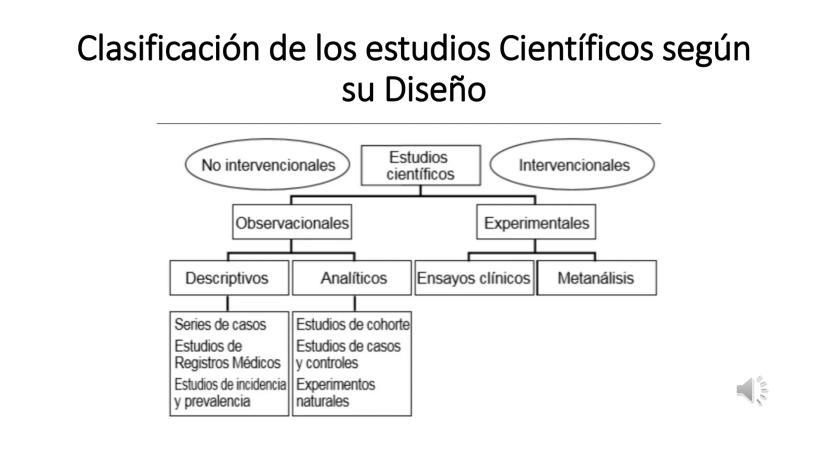 Clasificación de los estudios Científicos según su Diseño

No intervencionales

Estudios científicos

Intervencionales

Observacionales

Experimentales

Descriptivos

Analíticos

Ensayos clínicos

Metanálisis

Series de casos
Estudios de Registros Médicos
Estudios de incidencia y prevalencia

Estudios de cohorte
Estudios de casos y controles
Experimentos naturales